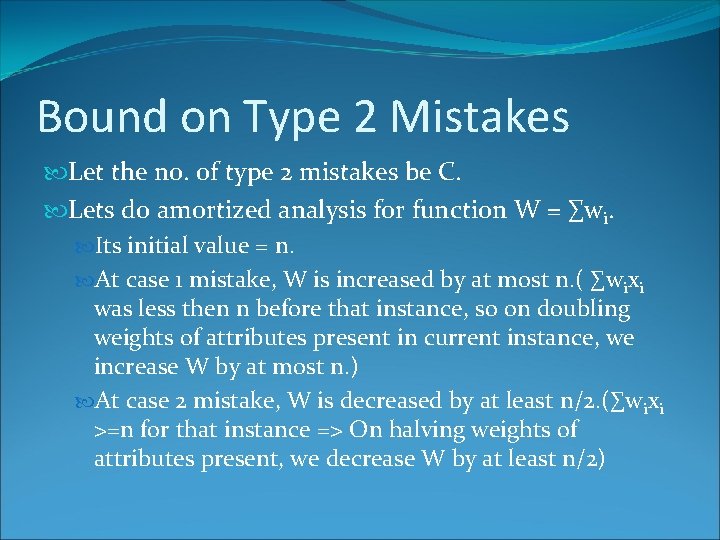 Bound on Type 2 Mistakes

Let the no. of type 2 mistakes be C.

Lets do amortized analysis for function W = $\sum w_i$.

Its initial value = n.

At case 1 mistake, W is increased by at most n.( $\sum w_i x_i$ was less then n before that instance, so on doubling weights of attributes present in current instance, we increase W by at most n.)

At case 2 mistake, W is decreased by at least n/2.($\sum w_i x_i$ >=n for that instance => On halving weights of attributes present, we decrease W by at least n/2)